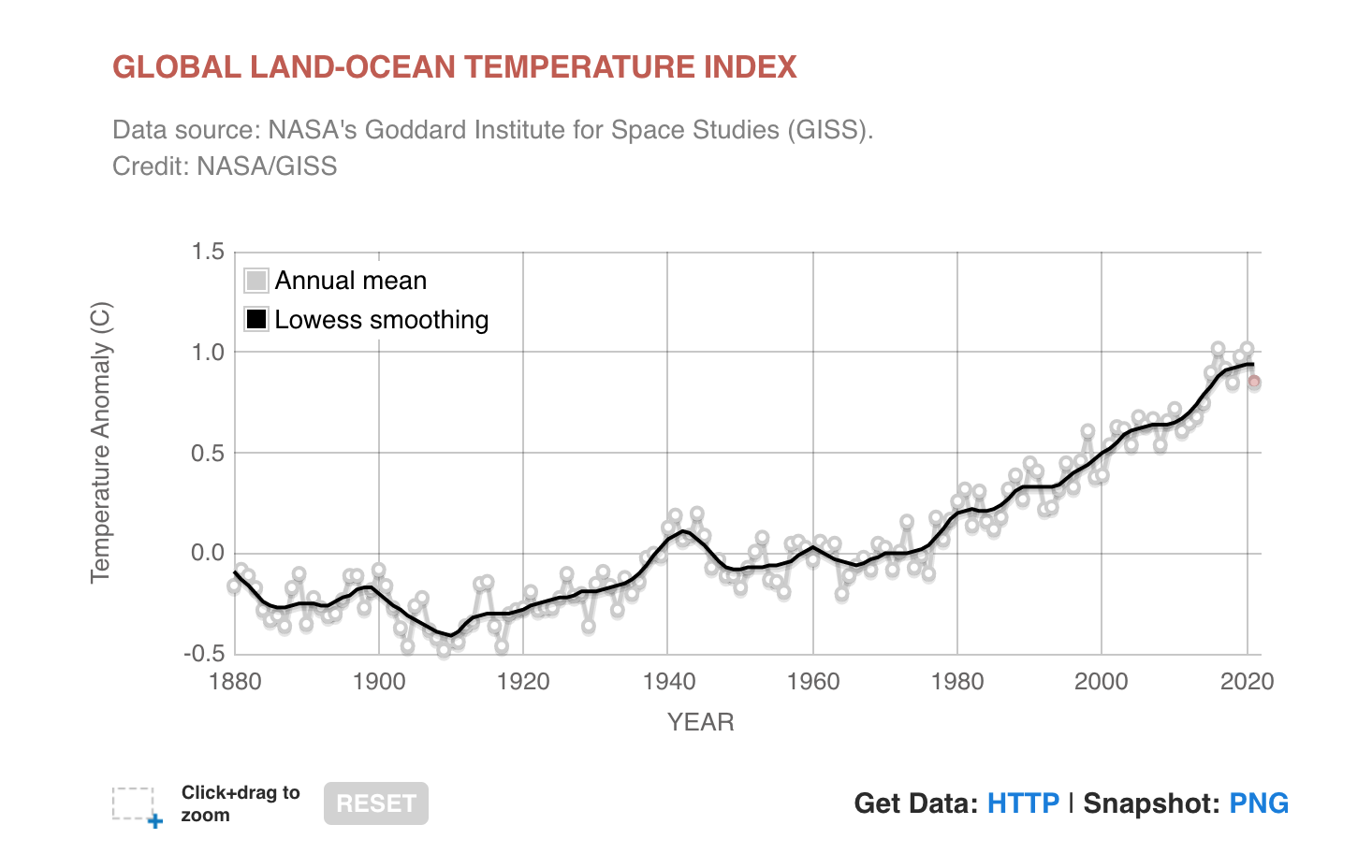 GLOBAL LAND-OCEAN TEMPERATURE INDEX

Data source: NASA's Goddard Institute for Space Studies (GISS).
Credit: NASA/GISS

Annual mean
Lowess smoothing

Temperature Anomaly (C)

1.5
1.0
0.5
0.0
-0.5

1880
1900
1920
1940
1960
1980
2000
2020

YEAR

Click+drag to zoom

RESET

Get Data: HTTP | Snapshot: PNG